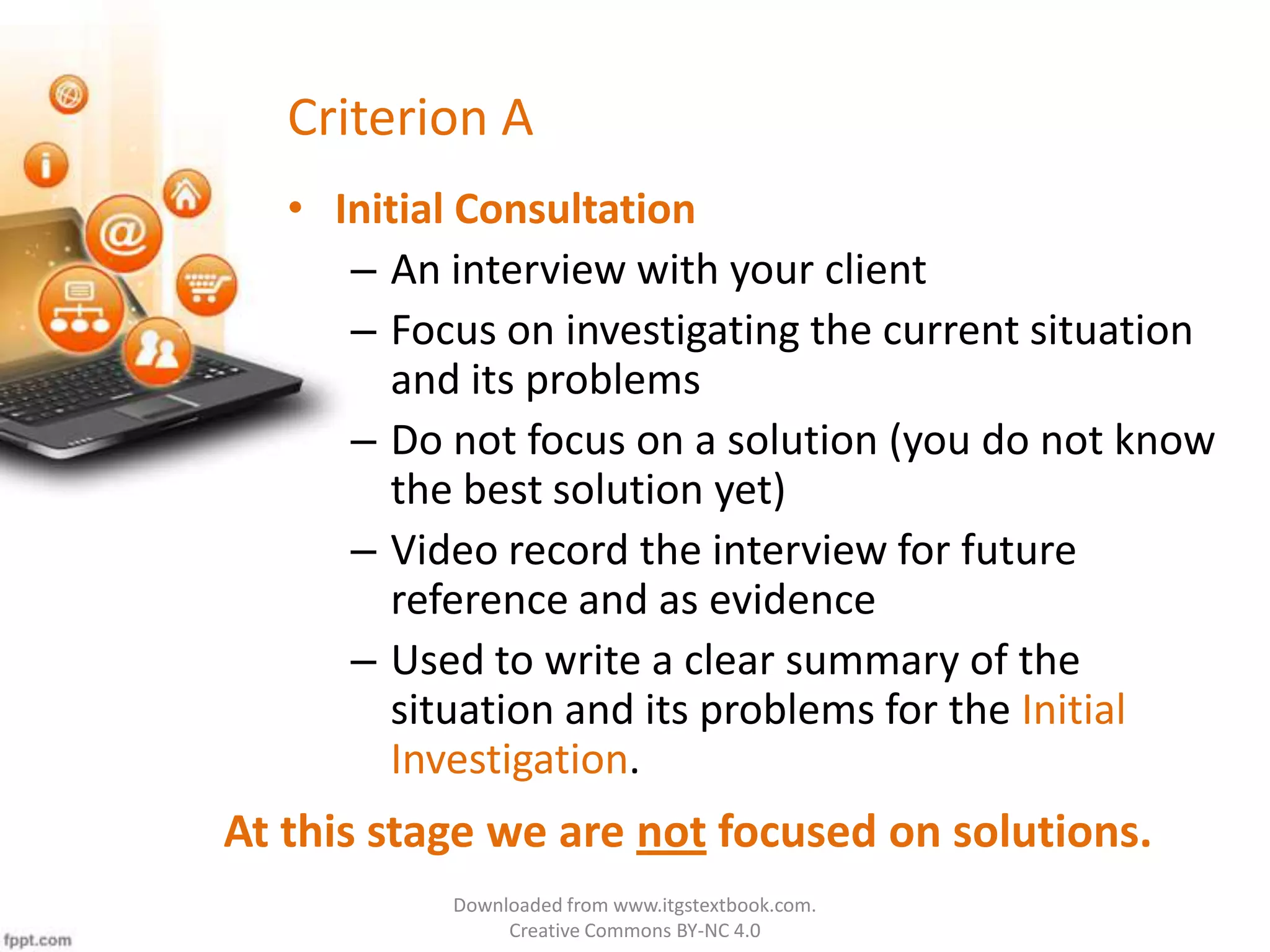 Criterion A

• Initial Consultation
– An interview with your client
– Focus on investigating the current situation and its problems
– Do not focus on a solution (you do not know the best solution yet)
– Video record the interview for future reference and as evidence
– Used to write a clear summary of the situation and its problems for the Initial Investigation.

At this stage we are not focused on solutions.

Downloaded from www.itgstextbook.com.
Creative Commons BY-NC 4.0

fppt.com